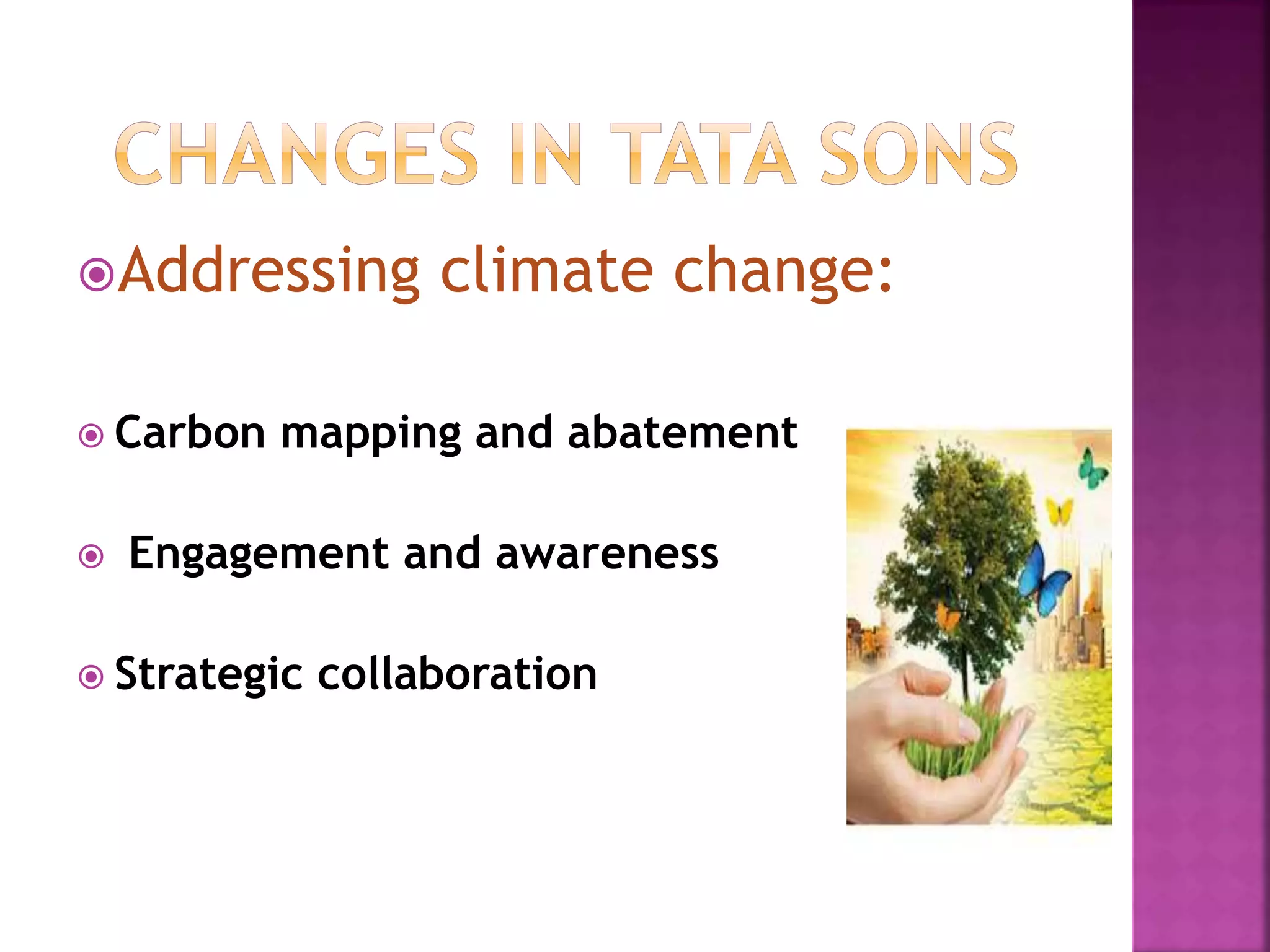 CHANGES IN TATA SONS

Addressing climate change:

Carbon mapping and abatement

Engagement and awareness

Strategic collaboration